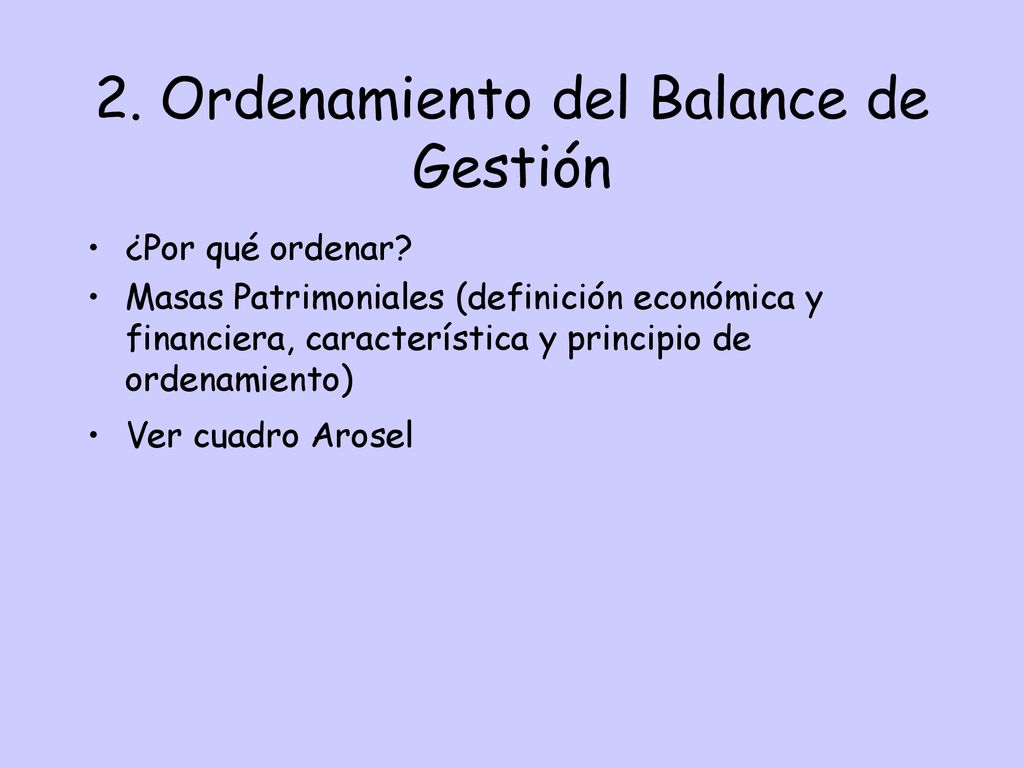 2. Ordenamiento del Balance de Gestión

• ¿Por qué ordenar?
• Masas Patrimoniales (definición económica y financiera, característica y principio de ordenamiento)
• Ver cuadro Arosel